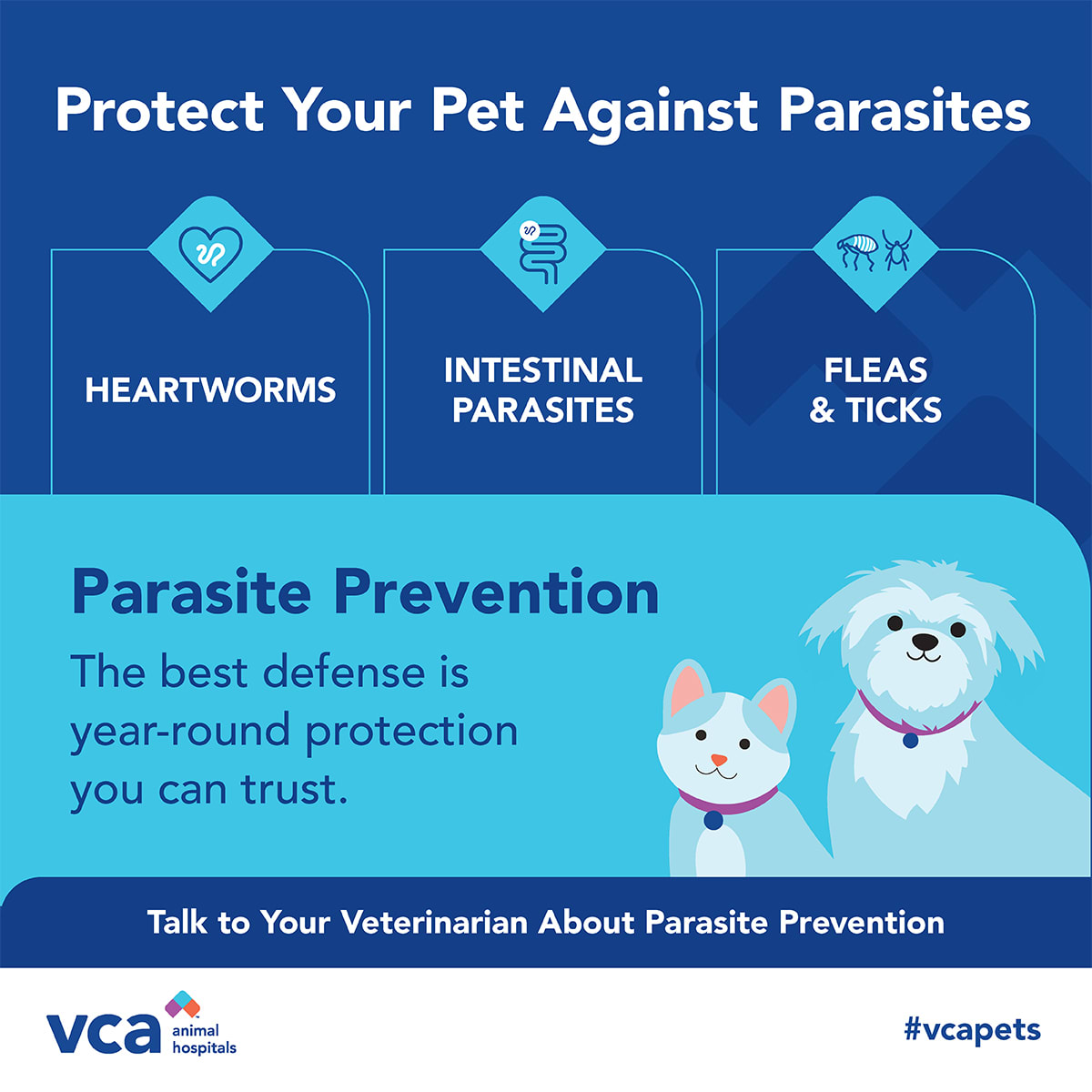 Protect Your Pet Against Parasites

HEARTWORMS

INTESTINAL PARASITES

FLEAS & TICKS

Parasite Prevention

The best defense is year-round protection you can trust.

Talk to Your Veterinarian About Parasite Prevention

vca animal hospitals

#vcapets